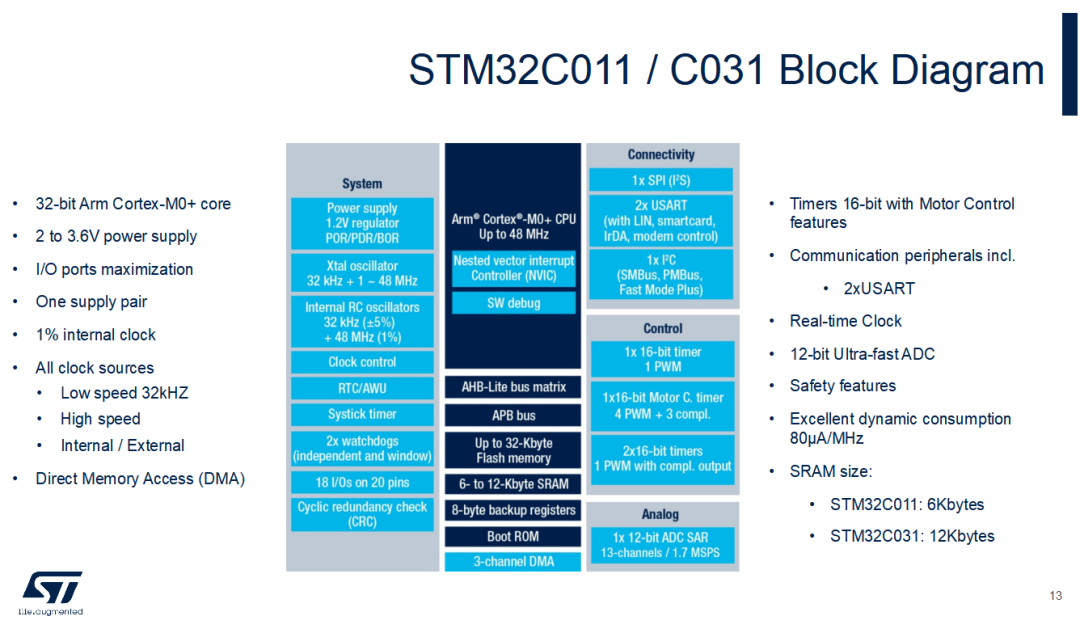 STM32C011 / C031 Block Diagram

• 32-bit Arm Cortex-M0+ core
• 2 to 3.6V power supply
• I/O ports maximization
• One supply pair
• 1% internal clock
• All clock sources
  • Low speed 32kHZ
  • High speed
  • Internal / External
• Direct Memory Access (DMA)

System
Power supply 1.2V regulator POR/PDR/BOR
Xtal oscillator 32 kHz + 1 ~ 48 MHz
Internal RC oscillators 32 kHz (±5%) + 48 MHz (1%)
Clock control
RTC/AWU
Systick timer
2x watchdogs (independent and window)
18 I/Os on 20 pins
Cyclic redundancy check (CRC)

Arm® Cortex®-M0+ CPU Up to 48 MHz
Nested vector interrupt Controller (NVIC)
SW debug
AHB-Lite bus matrix
APB bus
Up to 32-Kbyte Flash memory
6- to 12-Kbyte SRAM
8-byte backup registers
Boot ROM
3-channel DMA

Connectivity
1x SPI (I²S)
2x USART (with LIN, smartcard, IrDA, modem control)
1x I²C (SMBus, PMBus, Fast Mode Plus)

Control
1x 16-bit timer 1 PWM
1x16-bit Motor C. timer 4 PWM + 3 compl.
2x16-bit timers 1 PWM with compl. output

Analog
1x 12-bit ADC SAR 13-channels / 1.7 MSPS

• Timers 16-bit with Motor Control features
• Communication peripherals incl.
  • 2xUSART
• Real-time Clock
• 12-bit Ultra-fast ADC
• Safety features
• Excellent dynamic consumption 80µA/MHz
• SRAM size:
  • STM32C011: 6Kbytes
  • STM32C031: 12Kbytes

life.augmented

13